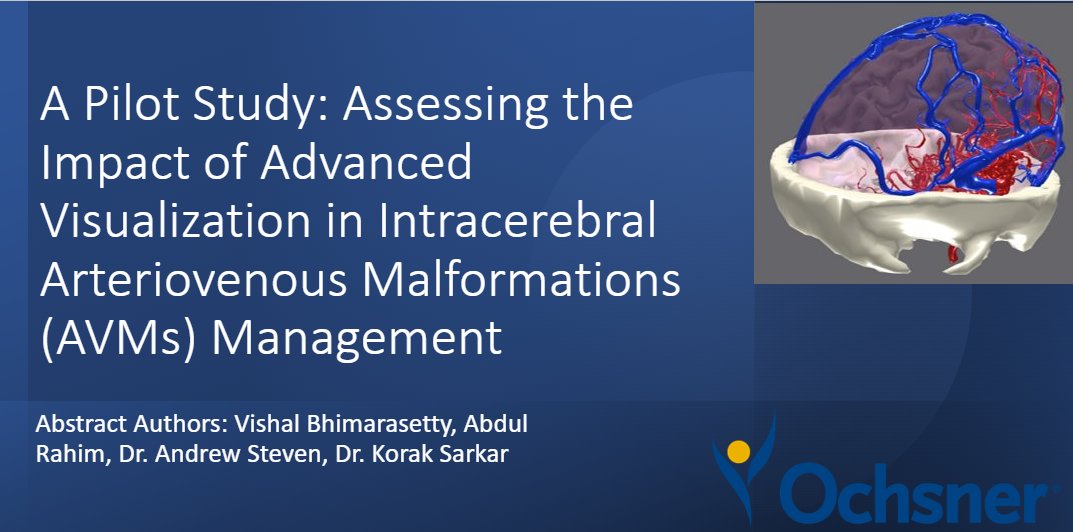 A Pilot Study: Assessing the Impact of Advanced Visualization in Intracerebral Arteriovenous Malformations (AVMs) Management

Abstract Authors: Vishal Bhimarasetty, Abdul Rahim, Dr. Andrew Steven, Dr. Korak Sarkar

Ochsner